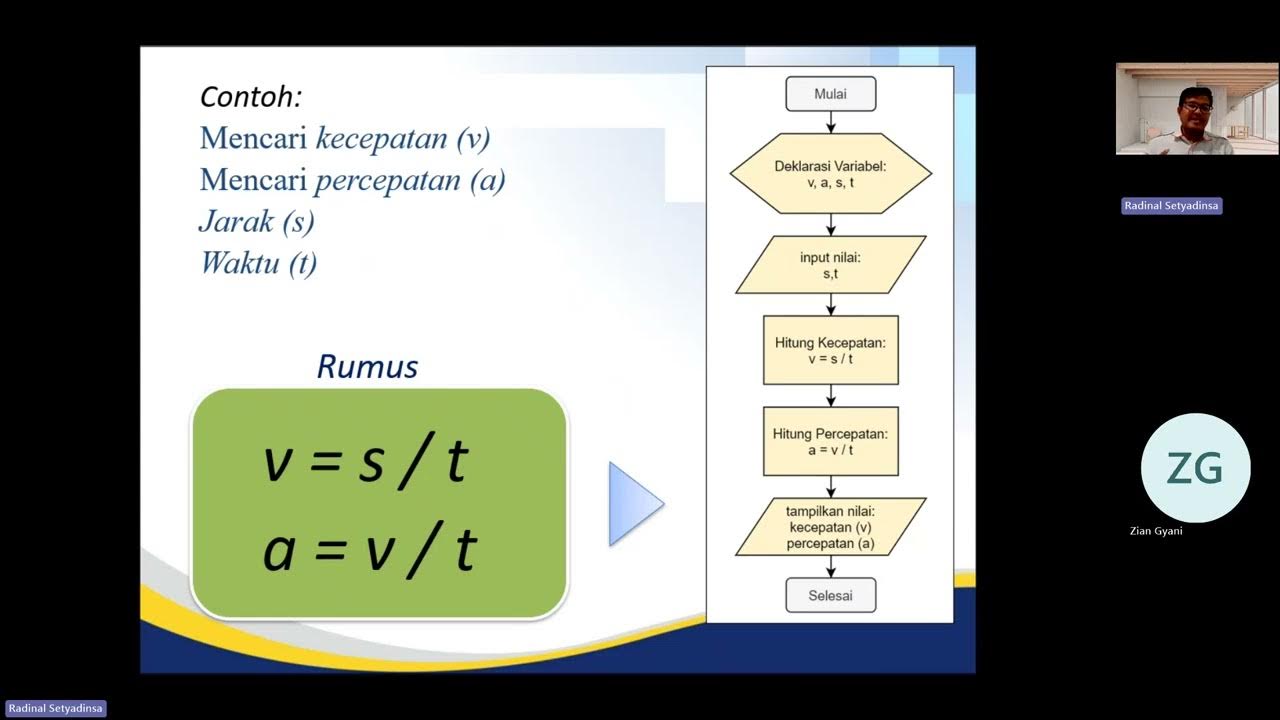 Contoh:
Mencari kecepatan (v)
Mencari percepatan (a)
Jarak (s)
Waktu (t)

Rumus

$v = s / t$
$a = v / t$

Mulai

Deklarasi Variabel:
v, a, s, t

input nilai:
s,t

Hitung Kecepatan:
v = s / t

Hitung Percepatan:
a = v / t

tampilkan nilai:
kecepatan (v)
percepatan (a)

Selesai

Radinal Setyadinsa

ZG

Zian Gyani

Radinal Setyadinsa